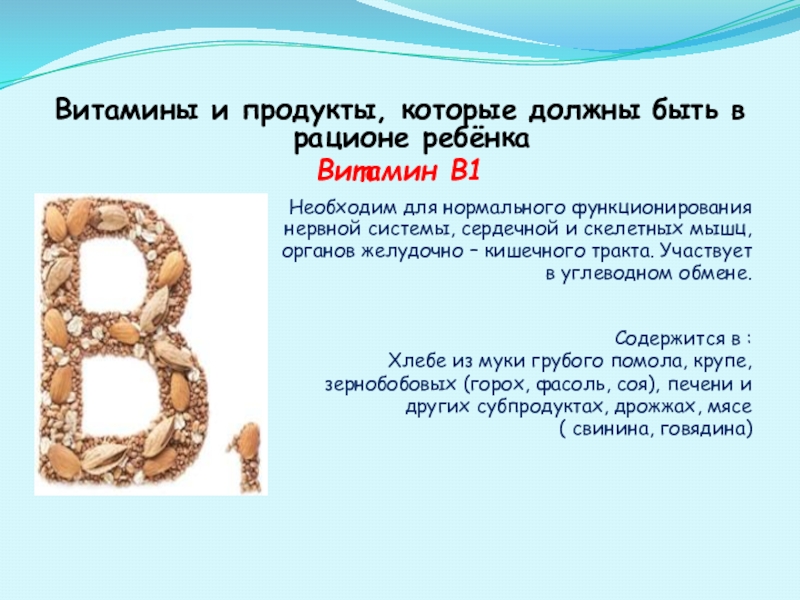 Витамины и продукты, которые должны быть в рационе ребёнка

Витамин В1

Необходим для нормального функционирования нервной системы, сердечной и скелетных мышц, органов желудочно – кишечного тракта. Участвует в углеводном обмене.

Содержится в :
Хлебе из муки грубого помола, крупе, зернобобовых (горох, фасоль, соя), печени и других субпродуктах, дрожжах, мясе ( свинина, говядина)